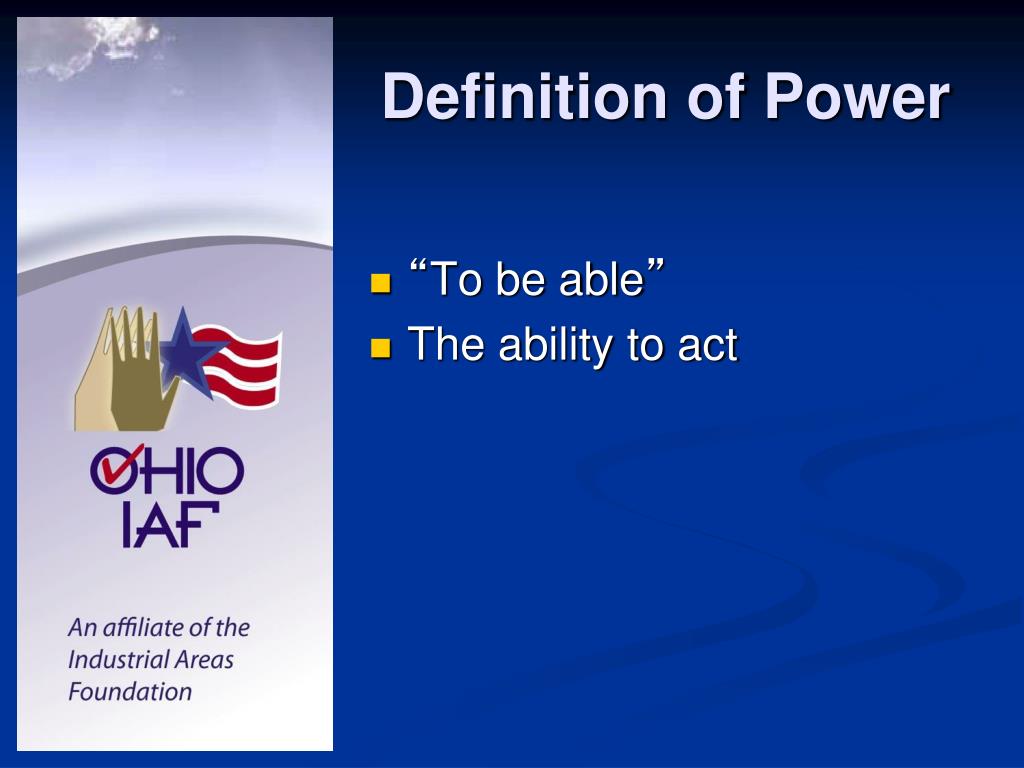 OHIO
IAF

An affiliate of the Industrial Areas Foundation

Definition of Power

- “To be able”
- The ability to act